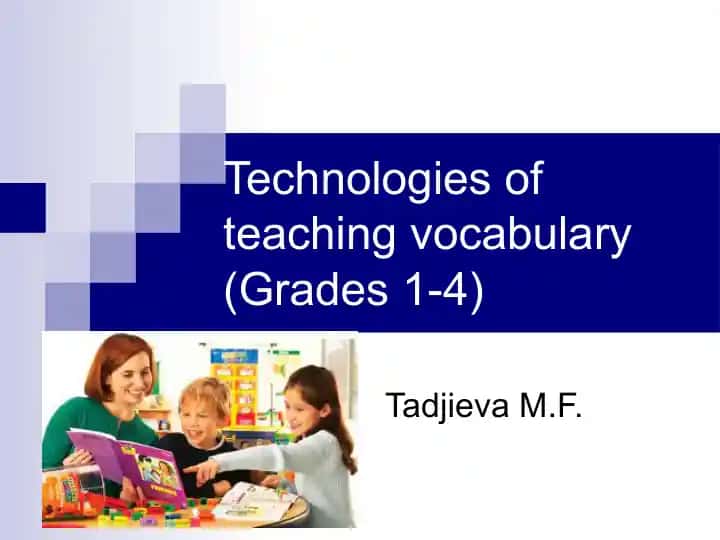 Technologies of teaching vocabulary (Grades 1-4)

Tadjieva M.F.